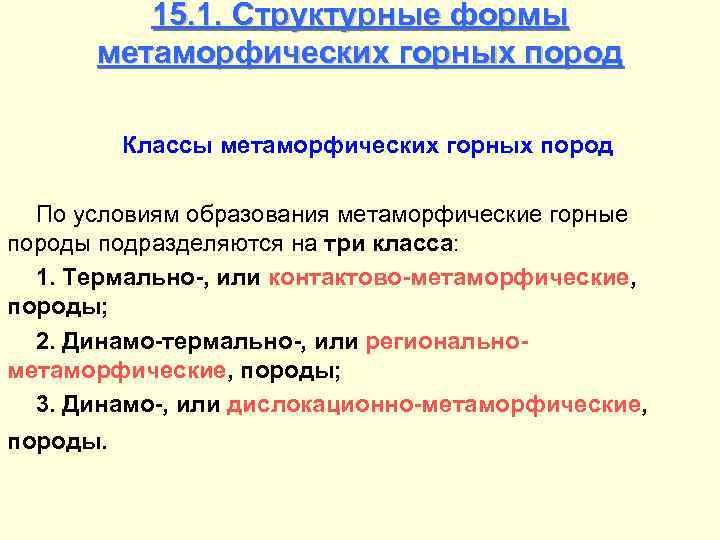 15.1. Структурные формы метаморфических горных пород

Классы метаморфических горных пород

По условиям образования метаморфические горные породы подразделяются на три класса:

1. Термально-, или контактово-метаморфические, породы;

2. Динамо-термально-, или регионально-метаморфические, породы;

3. Динамо-, или дислокационно-метаморфические, породы.